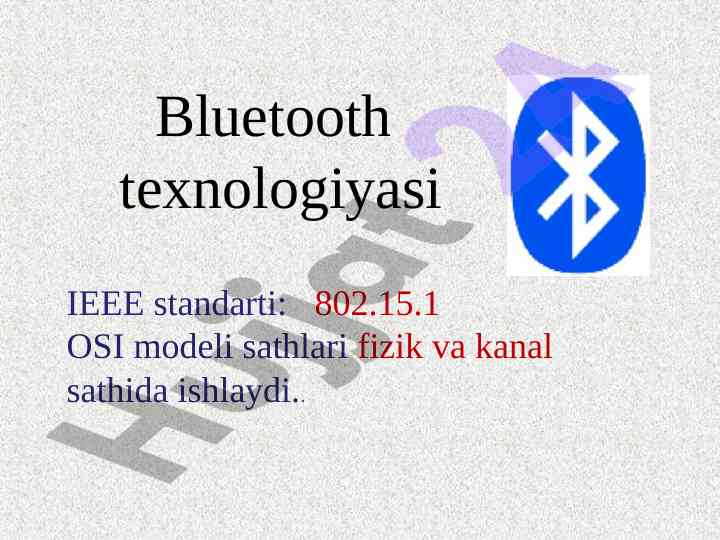 Bluetooth texnologiyasi

IEEE standarti: 802.15.1
OSI modeli sathlari fizik va kanal sathida ishlaydi..

Hujjat 24